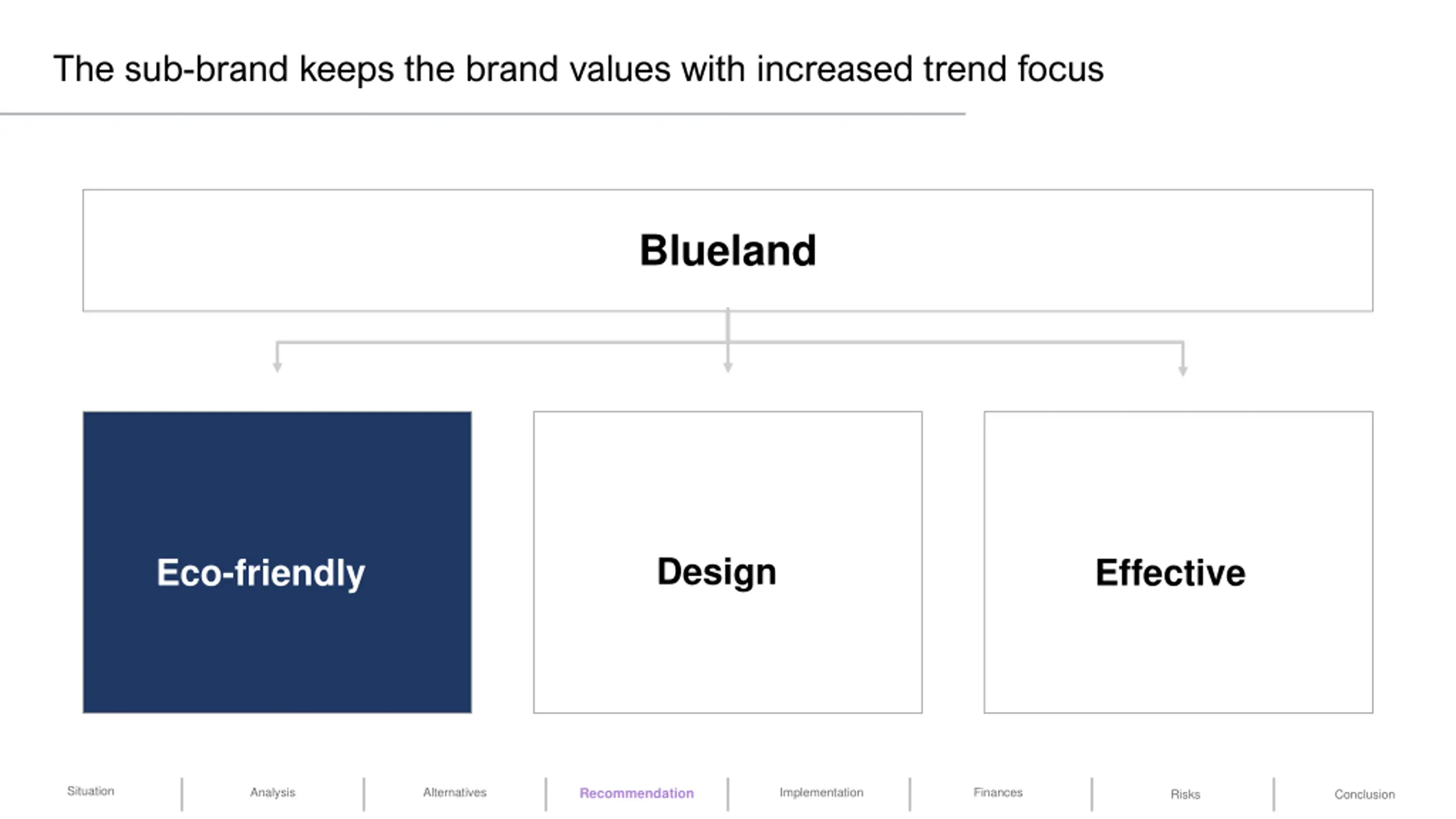 The sub-brand keeps the brand values with increased trend focus

Blueland

Eco-friendly

Design

Effective

Situation | Analysis | Alternatives | Recommendation | Implementation | Finances | Risks | Conclusion